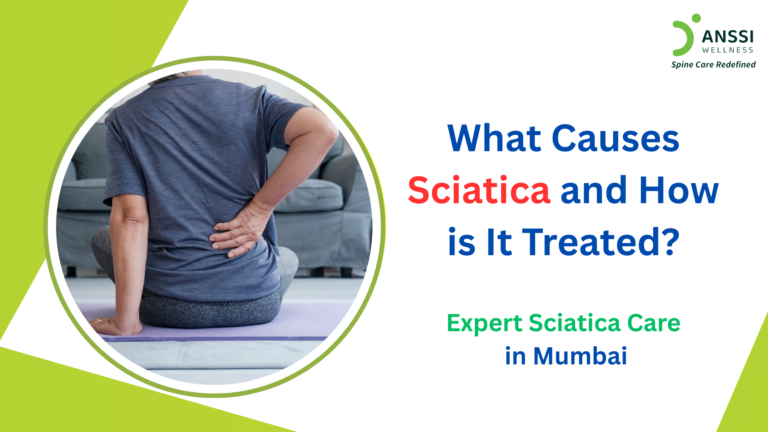 ANSSI
WELLNESS
Spine Care Redefined

What Causes Sciatica and How is It Treated?

Expert Sciatica Care in Mumbai